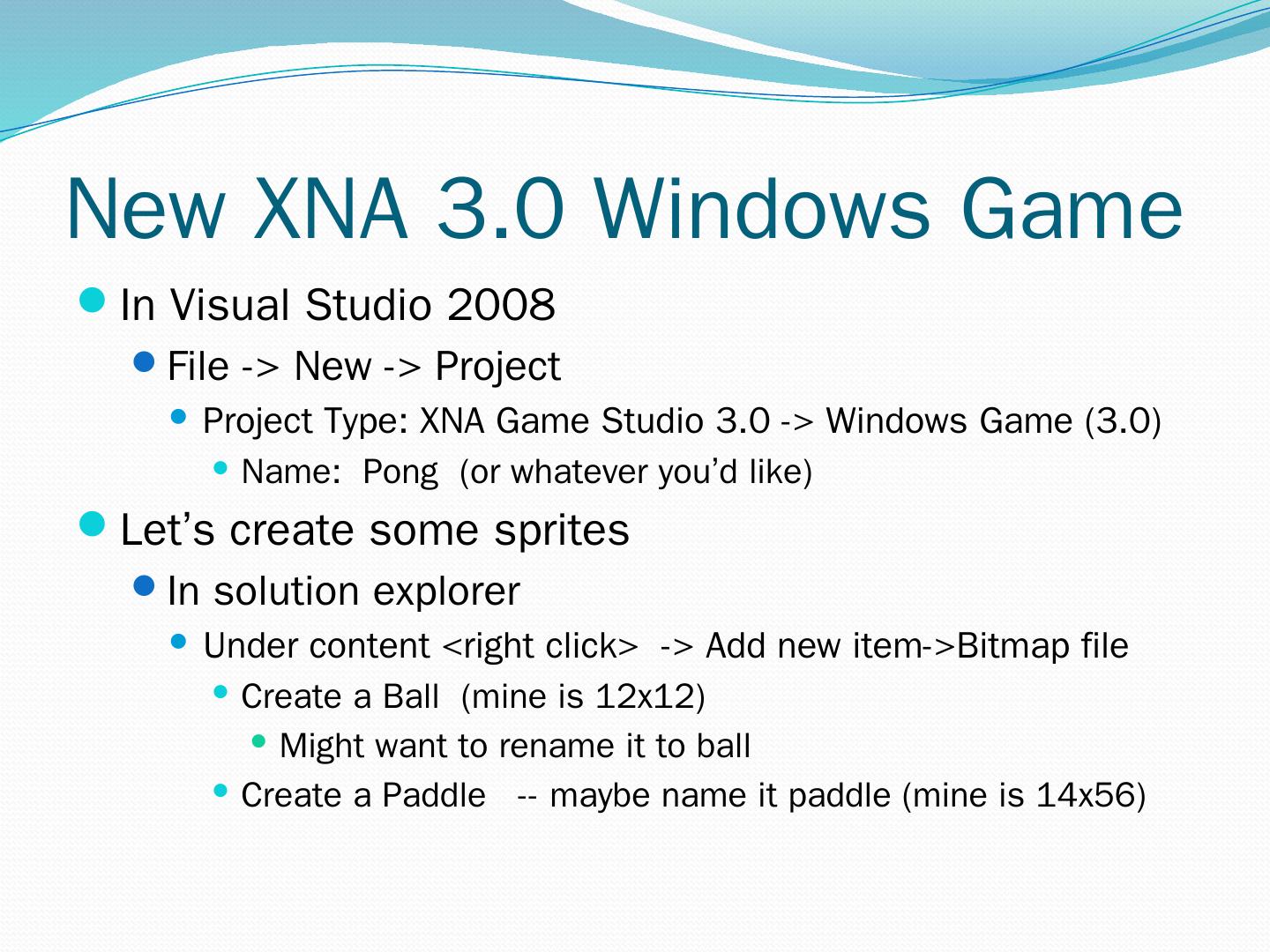 New XNA 3.0 Windows Game

- In Visual Studio 2008
  - File -> New -> Project
    - Project Type: XNA Game Studio 3.0 -> Windows Game (3.0)
      - Name: Pong (or whatever you'd like)
- Let's create some sprites
  - In solution explorer
    - Under content <right click> -> Add new item->Bitmap file
      - Create a Ball (mine is 12x12)
        - Might want to rename it to ball
      - Create a Paddle -- maybe name it paddle (mine is 14x56)